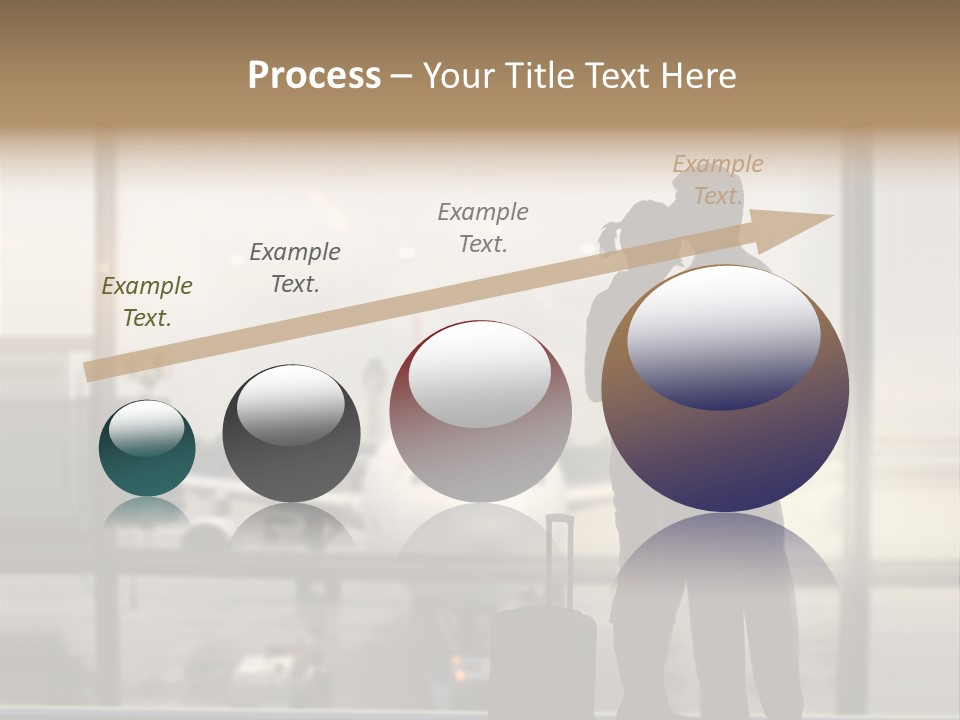 Process – Your Title Text Here

Example Text.

Example Text.

Example Text.

Example Text.